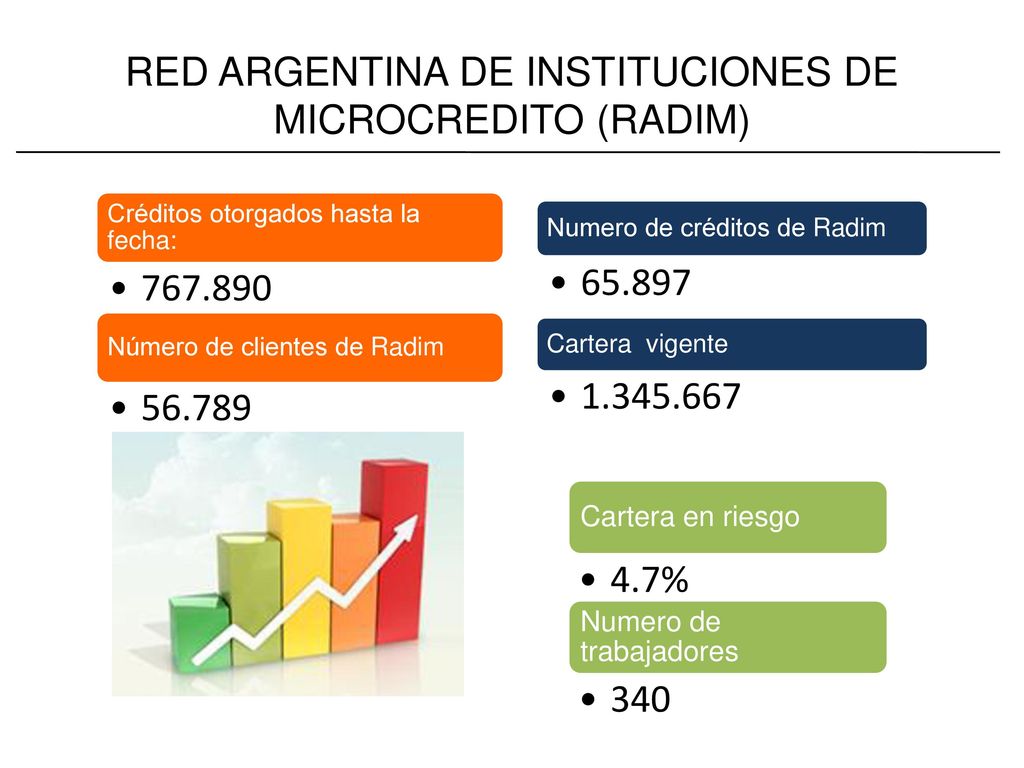 RED ARGENTINA DE INSTITUCIONES DE MICROCREDITO (RADIM)

Créditos otorgados hasta la fecha:

• 767.890

Número de clientes de Radim

• 56.789

Numero de créditos de Radim

• 65.897

Cartera vigente

• 1.345.667

Cartera en riesgo

• 4.7%

Numero de trabajadores

• 340